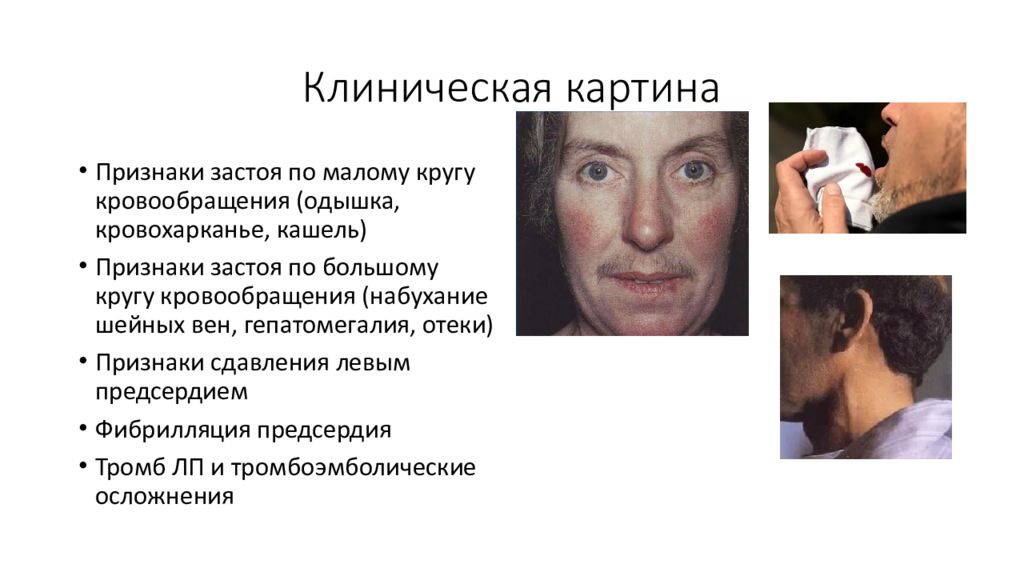 Клиническая картина

• Признаки застоя по малому кругу кровообращения (одышка, кровохарканье, кашель)
• Признаки застоя по большому кругу кровообращения (набухание шейных вен, гепатомегалия, отеки)
• Признаки сдавления левым предсердием
• Фибрилляция предсердия
• Тромб ЛП и тромбоэмболические осложнения